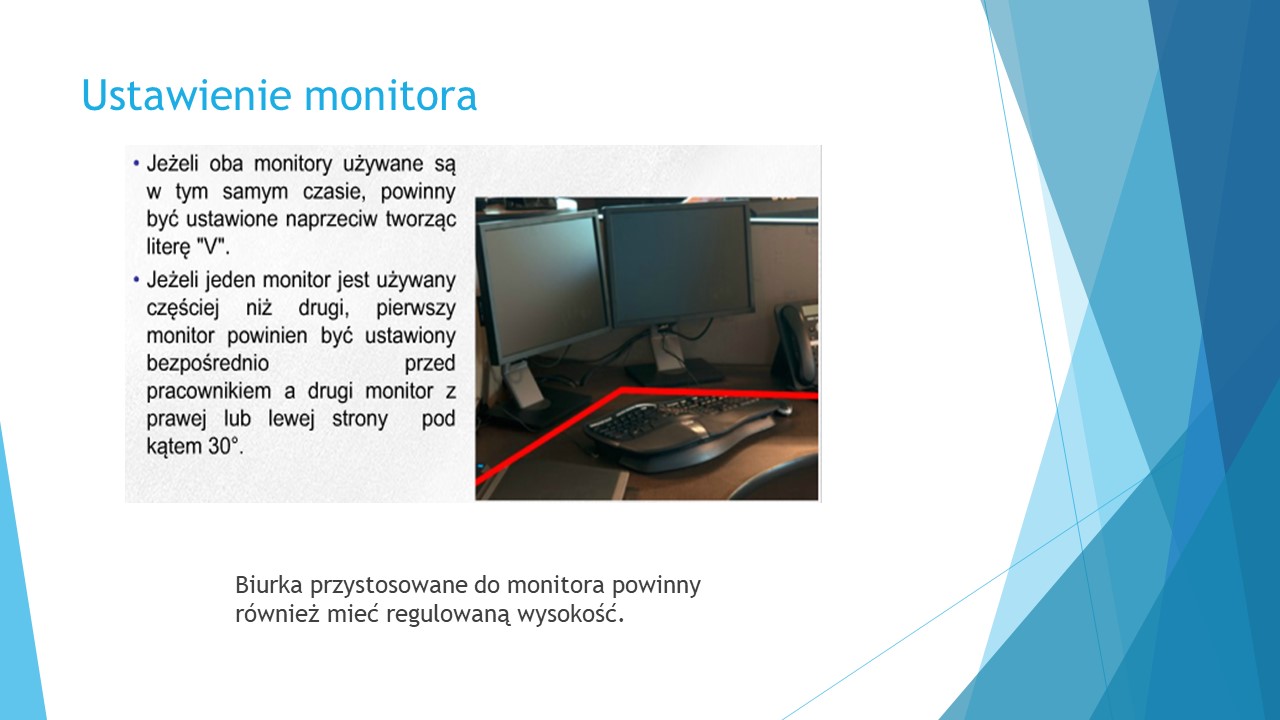 Ustawienie monitora

• Jeżeli oba monitory używane są w tym samym czasie, powinny być ustawione naprzeciw tworząc literę "V".
• Jeżeli jeden monitor jest używany częściej niż drugi, pierwszy monitor powinien być ustawiony bezpośrednio przed pracownikiem a drugi monitor z prawej lub lewej strony pod kątem 30°.

Biurka przystosowane do monitora powinny również mieć regulowaną wysokość.